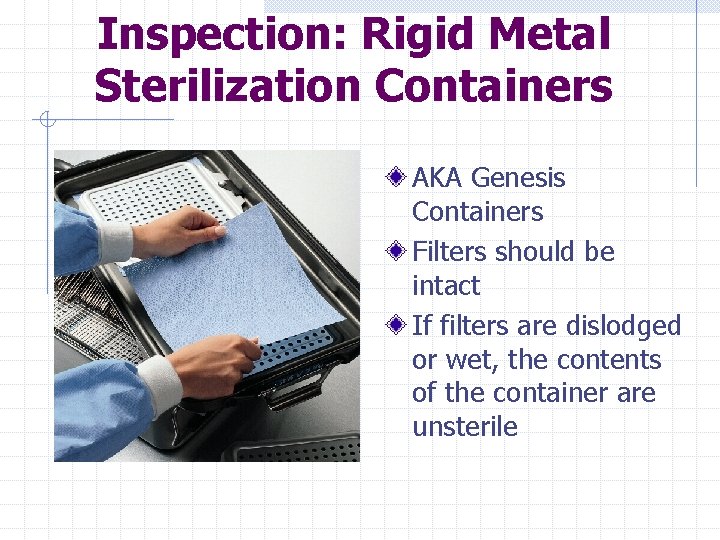 Inspection: Rigid Metal Sterilization Containers

AKA Genesis Containers

Filters should be intact

If filters are dislodged or wet, the contents of the container are unsterile